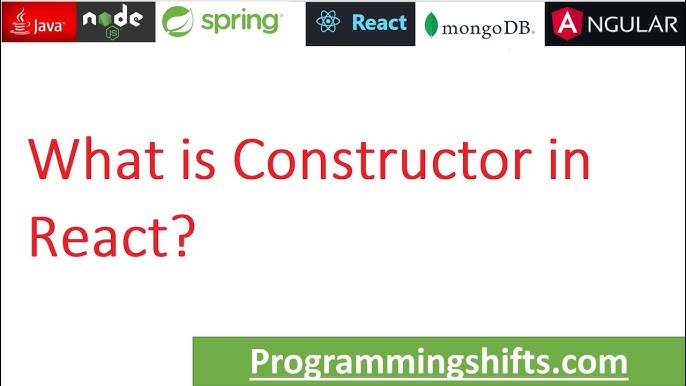 Java node JS spring React mongoDB. ANGULAR

What is Constructor in React?

Programmingshifts.com